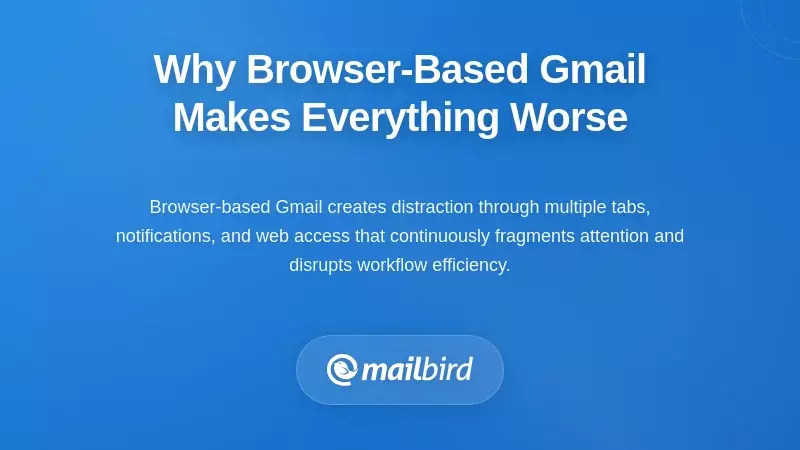 Why Browser-Based Gmail Makes Everything Worse

Browser-based Gmail creates distraction through multiple tabs, notifications, and web access that continuously fragments attention and disrupts workflow efficiency.

mailbird